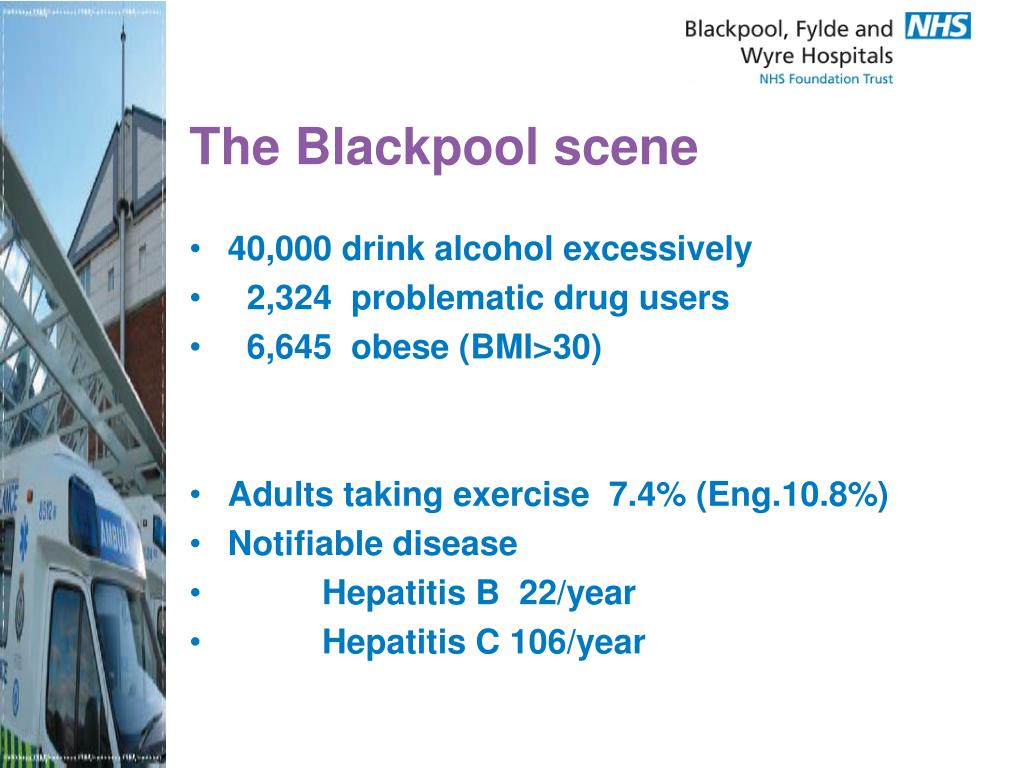 Blackpool, Fylde and Wyre Hospitals
NHS
NHS Foundation Trust

The Blackpool scene

• 40,000 drink alcohol excessively
• 2,324 problematic drug users
• 6,645 obese (BMI>30)

• Adults taking exercise 7.4% (Eng.10.8%)
• Notifiable disease
• Hepatitis B 22/year
• Hepatitis C 106/year